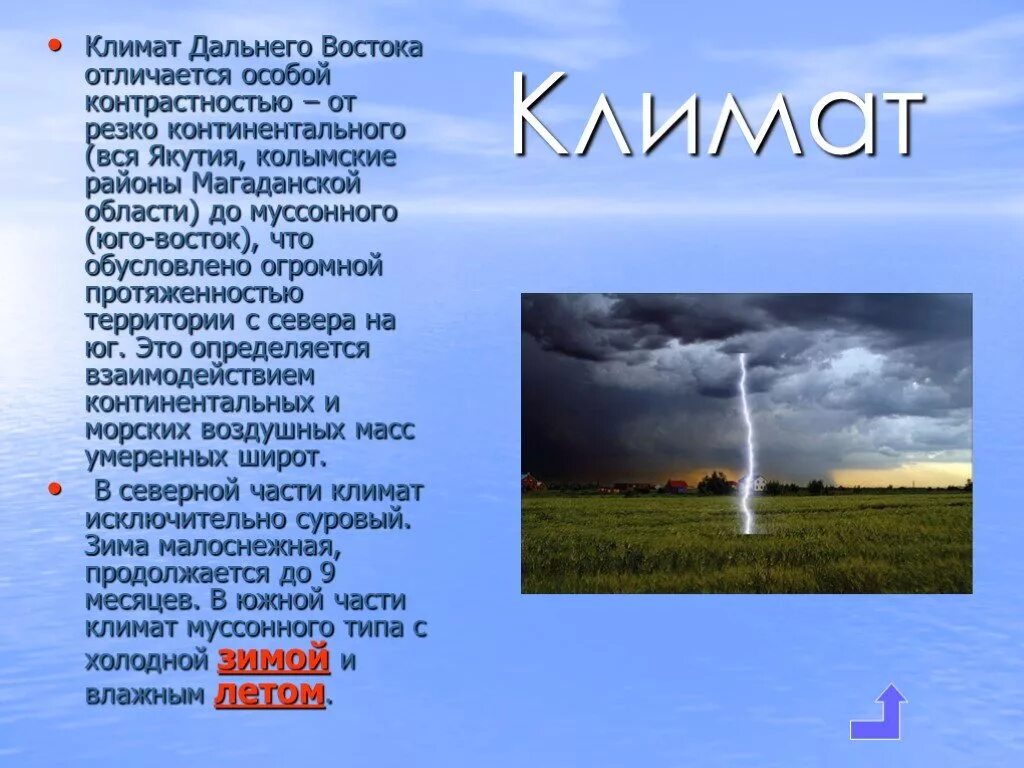 Климат

• Климат Дальнего Востока отличается особой контрастностью – от резко континентального (вся Якутия, колымские районы Магаданской области) до муссонного (юго-восток), что обусловлено огромной протяженностью территории с севера на юг. Это определяется взаимодействием континентальных и морских воздушных масс умеренных широт.

• В северной части климат исключительно суровый. Зима малоснежная, продолжается до 9 месяцев. В южной части климат муссонного типа с холодной зимой и влажным летом.